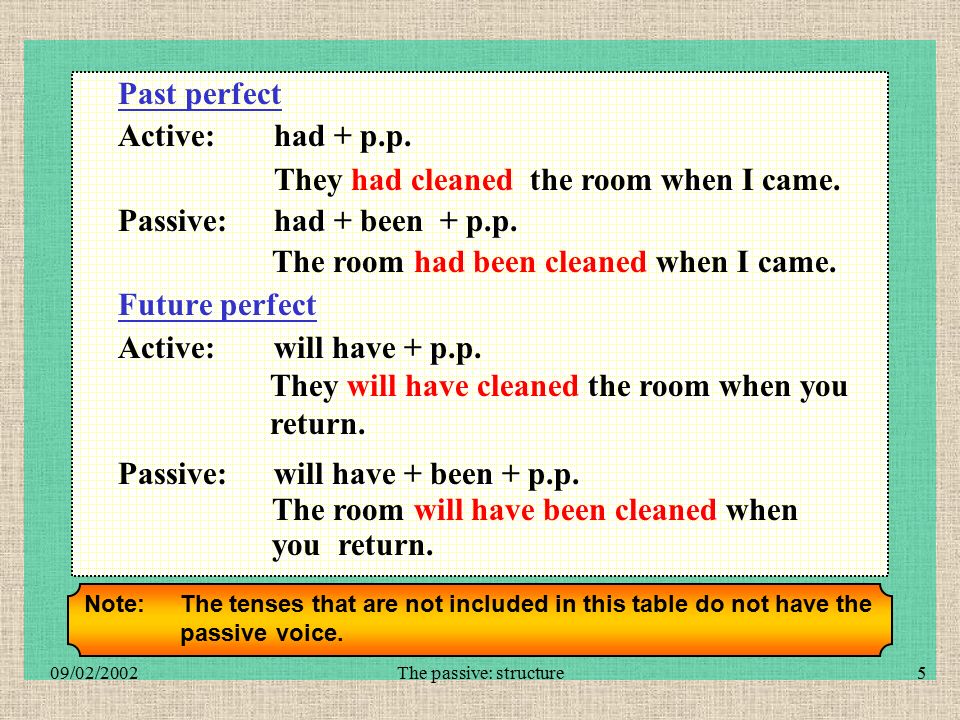 Past perfect

Active: had + p.p.

They had cleaned the room when I came.

Passive: had + been + p.p.

The room had been cleaned when I came.

Future perfect

Active: will have + p.p.

They will have cleaned the room when you return.

Passive: will have + been + p.p.

The room will have been cleaned when you return.

Note: The tenses that are not included in this table do not have the passive voice.

09/02/2002 The passive: structure 5